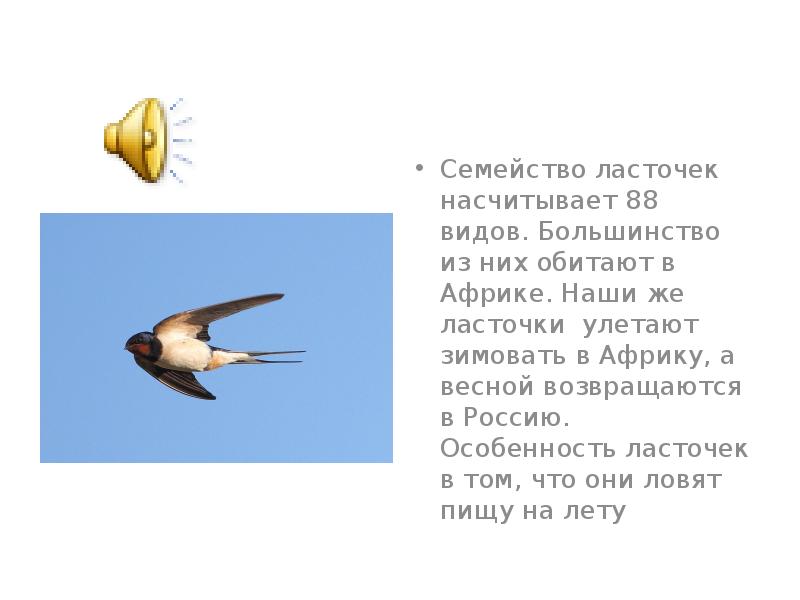 • Семейство ласточек насчитывает 88 видов. Большинство из них обитают в Африке. Наши же ласточки улетают зимовать в Африку, а весной возвращаются в Россию. Особенность ласточек в том, что они ловят пищу на лету